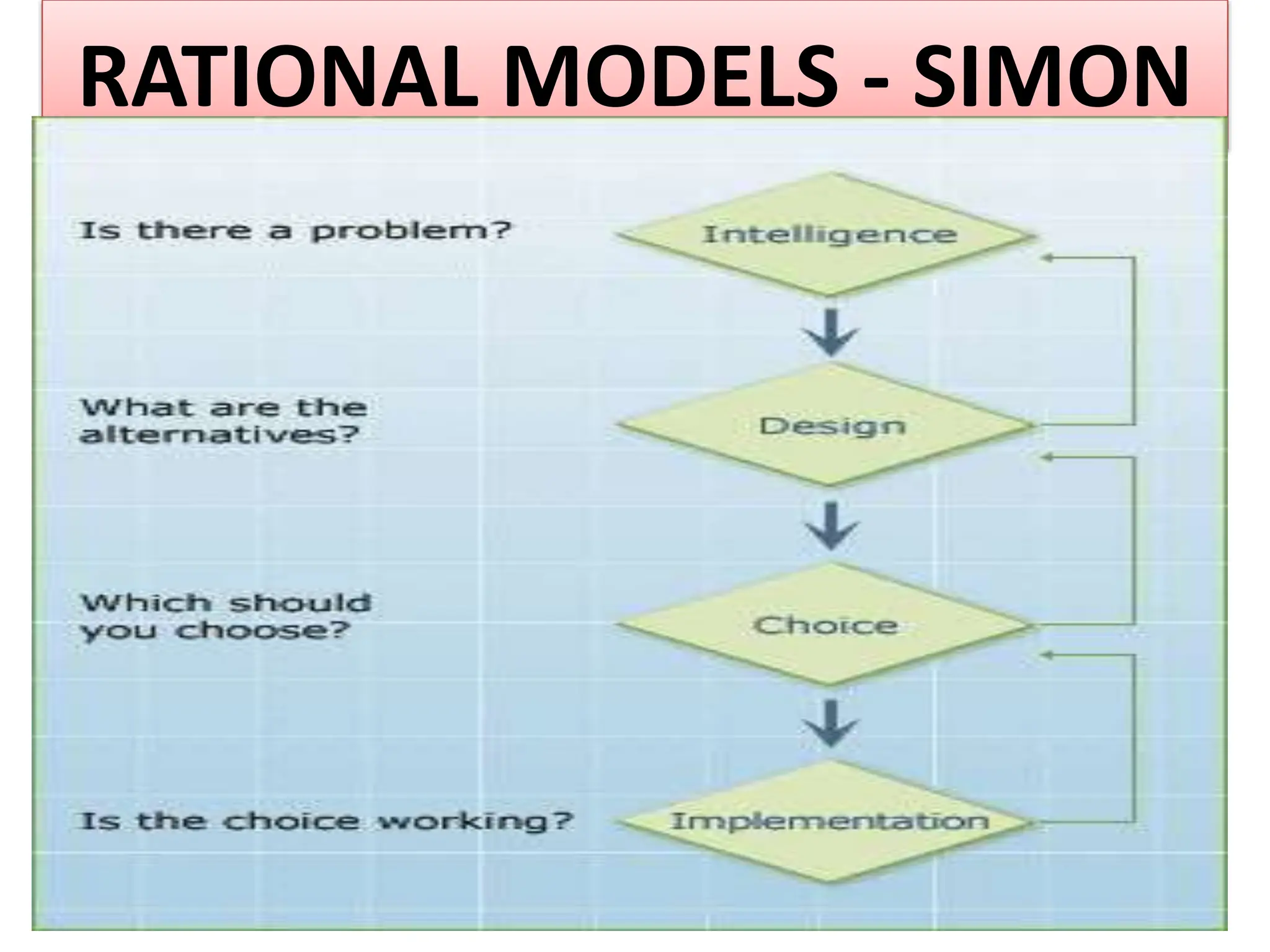 RATIONAL MODELS - SIMON

Is there a problem?

Intelligence

What are the alternatives?

Design

Which should you choose?

Choice

Is the choice working?

Implementation